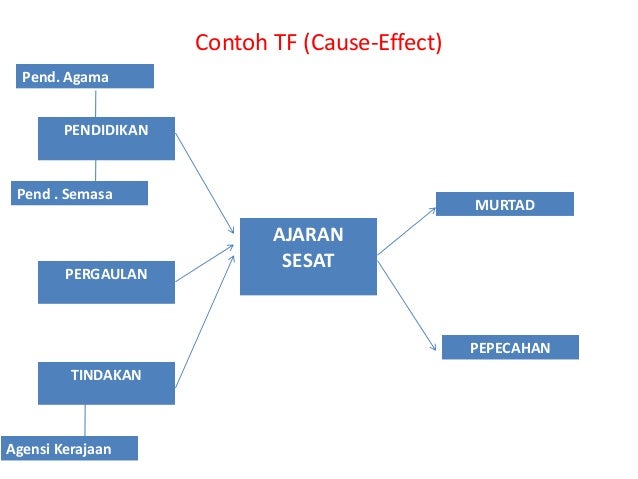 Contoh TF (Cause-Effect)

Pend. Agama

PENDIDIKAN

Pend . Semasa

PERGAULAN

TINDAKAN

Agensi Kerajaan

AJARAN SESAT

MURTAD

PEPECAHAN